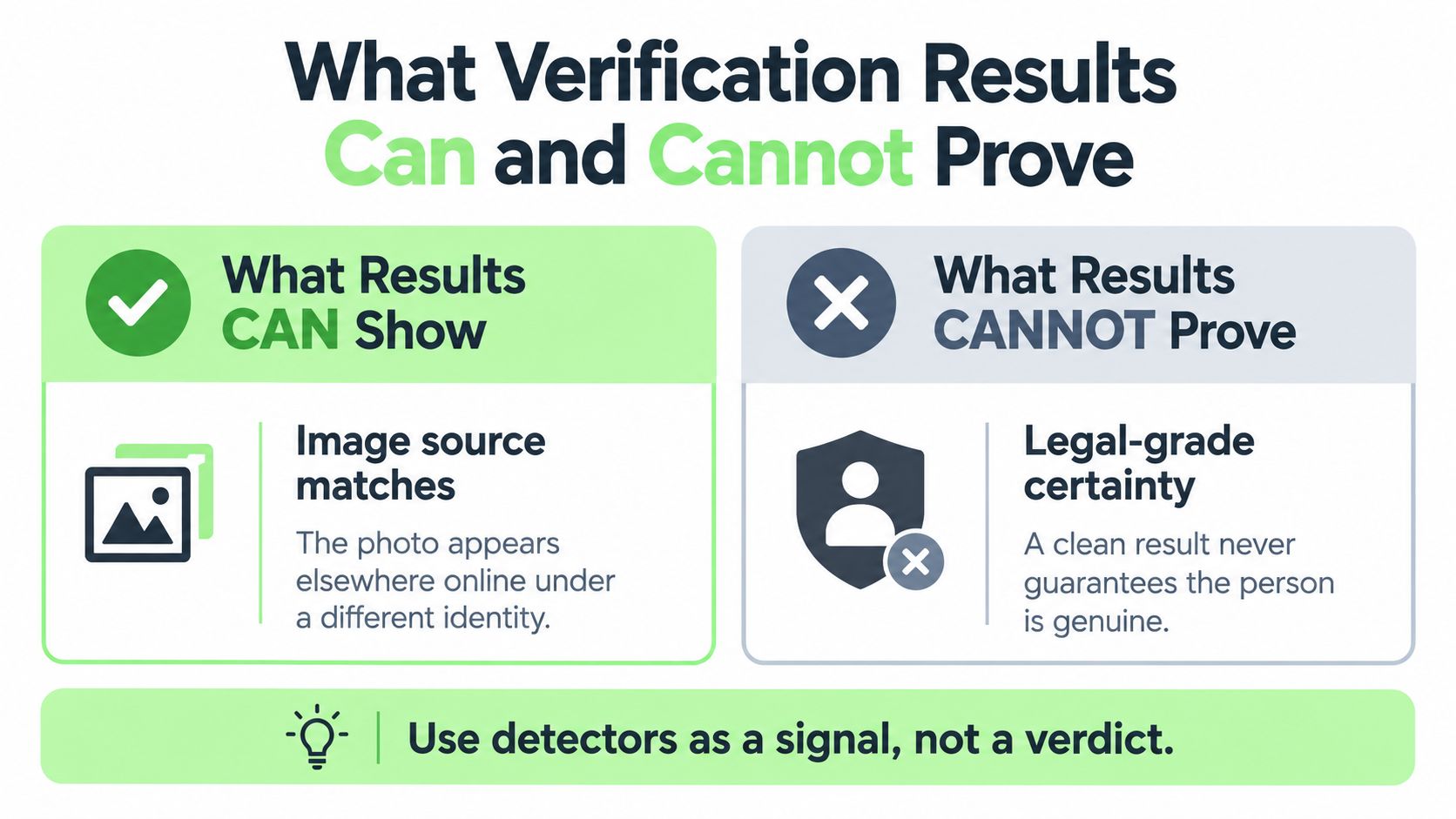 What Verification Results Can and Cannot Prove

What Results CAN Show

Image source matches

The photo appears elsewhere online under a different identity.

What Results CANNOT Prove

Legal-grade certainty

A clean result never guarantees the person is genuine.

Use detectors as a signal, not a verdict.